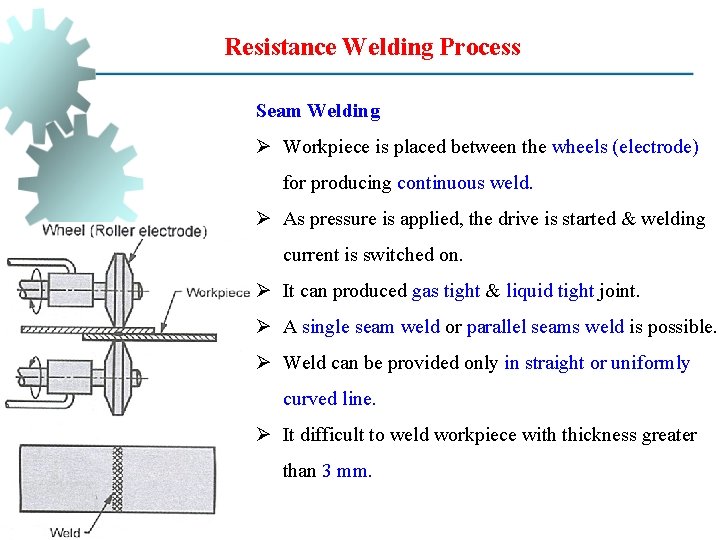 Resistance Welding Process

Seam Welding

➢ Workpiece is placed between the wheels (electrode) for producing continuous weld.

➢ As pressure is applied, the drive is started & welding current is switched on.

➢ It can produced gas tight & liquid tight joint.

➢ A single seam weld or parallel seams weld is possible.

➢ Weld can be provided only in straight or uniformly curved line.

➢ It difficult to weld workpiece with thickness greater than 3 mm.

Wheel (Roller electrode)

Workpiece

Weld